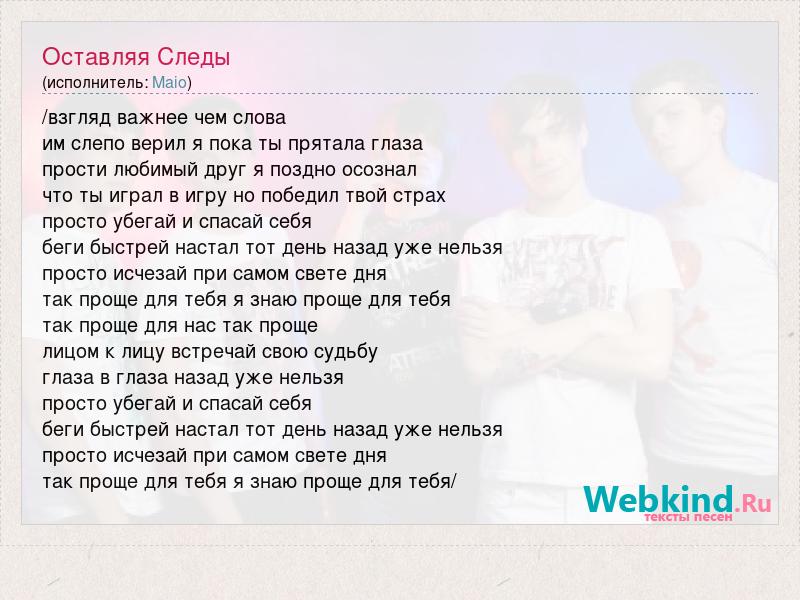 Оставляя Следы
(исполнитель: Maio)

/взгляд важнее чем слова
им слепо верил я пока ты прятала глаза
прости любимый друг я поздно осознал
что ты играл в игру но победил твой страх
просто убегай и спасай себя
беги быстрей настал тот день назад уже нельзя
просто исчезай при самом свете дня
так проще для тебя я знаю проще для тебя
так проще для нас так проще
лицом к лицу встречай свою судьбу
глаза в глаза назад уже нельзя
просто убегай и спасай себя
беги быстрей настал тот день назад уже нельзя
просто исчезай при самом свете дня
так проще для тебя я знаю проще для тебя/

Webkind.Ru
тексты песен